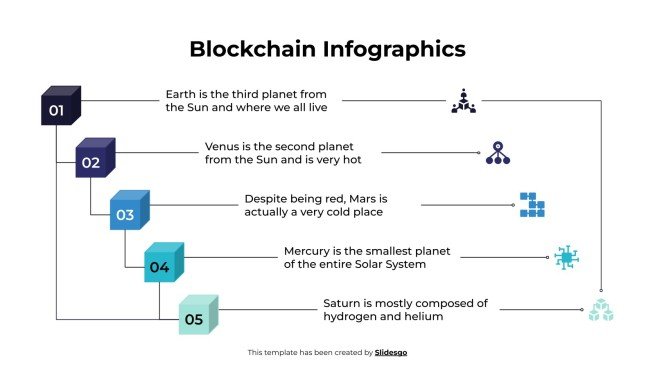 Blockchain Infographics

01

Earth is the third planet from the Sun and where we all live

02

Venus is the second planet from the Sun and is very hot

03

Despite being red, Mars is actually a very cold place

04

Mercury is the smallest planet of the entire Solar System

05

Saturn is mostly composed of hydrogen and helium

This template has been created by Slidesgo